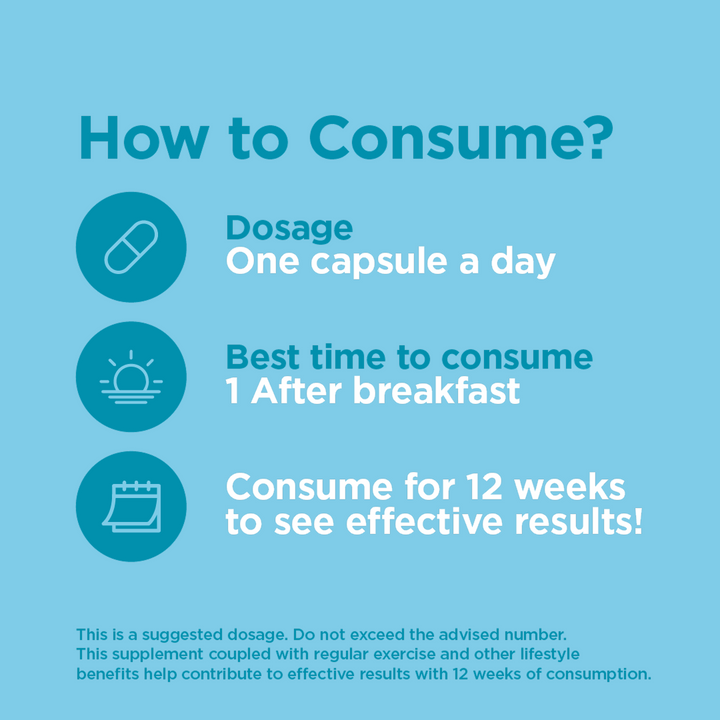 How to Consume?

Dosage
One capsule a day

Best time to consume
1 After breakfast

Consume for 12 weeks to see effective results!

This is a suggested dosage. Do not exceed the advised number.
This supplement coupled with regular exercise and other lifestyle benefits help contribute to effective results with 12 weeks of consumption.